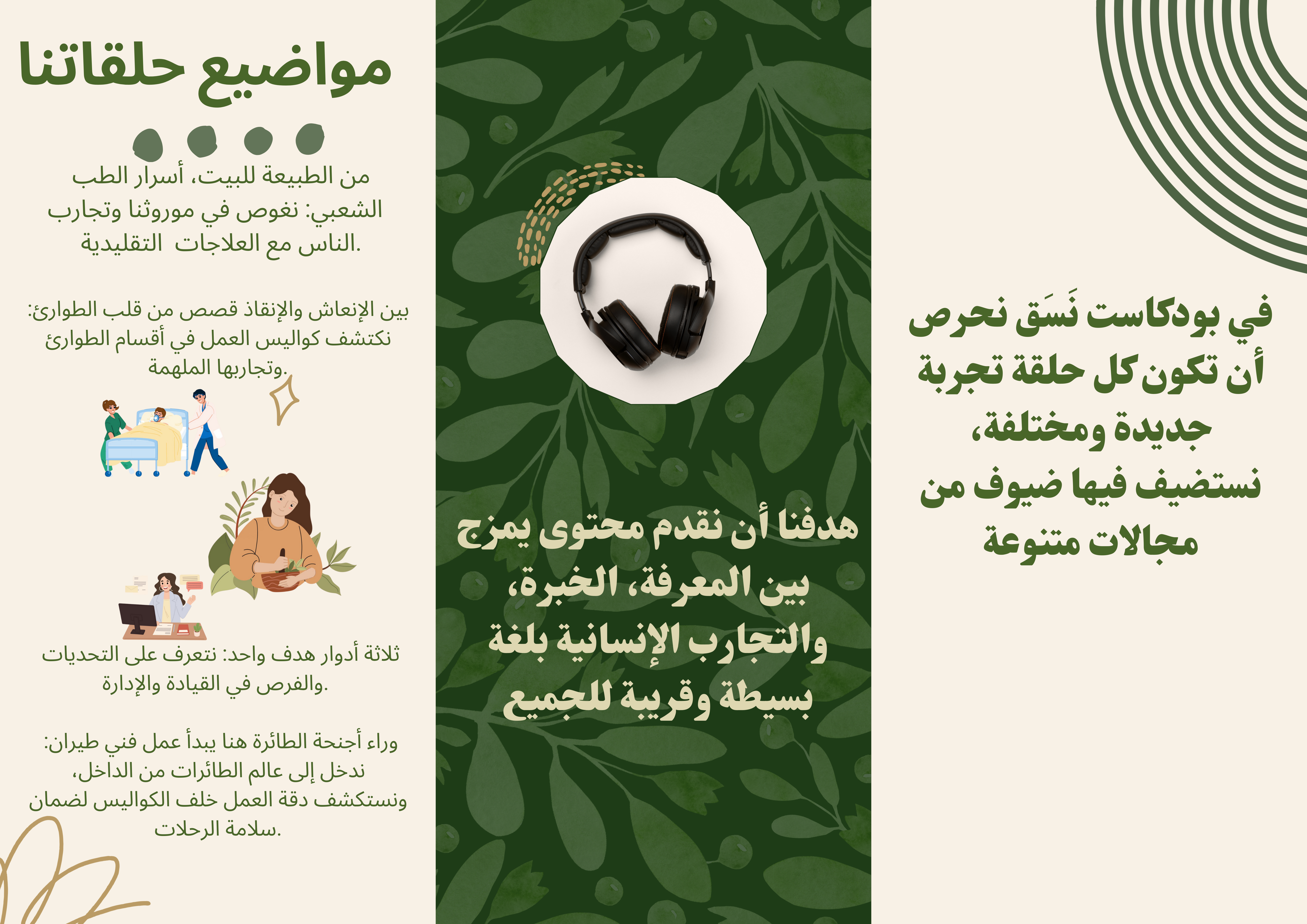 في بودكاست نَسَق نحرص أن تكون كل حلقة تجربة جديدة ومختلفة،
نستضيف فيها ضيوف من مجالات متنوعة

هدفنا أن نقدم محتوى يمزج بين المعرفة، الخبرة، والتجارب الإنسانية بلغة بسيطة وقريبة للجميع

مواضيع حلقاتنا

من الطبيعة للبيت، أسرار الطب الشعبي: نغوص في موروثنا وتجارب الناس مع العلاجات التقليدية.

بين الإنعاش والإنقاذ قصص من قلب الطوارئ: نكتشف كواليس العمل في أقسام الطوارئ وتجاربها الملهمة.

ثلاثة أدوار هدف واحد: نتعرف على التحديات والفرص في القيادة والإدارة.

وراء أجنحة الطائرة هنا يبدأ عمل فني طيران: ندخل إلى عالم الطائرات من الداخل، ونستكشف دقة العمل خلف الكواليس لضمان سلامة الرحلات.